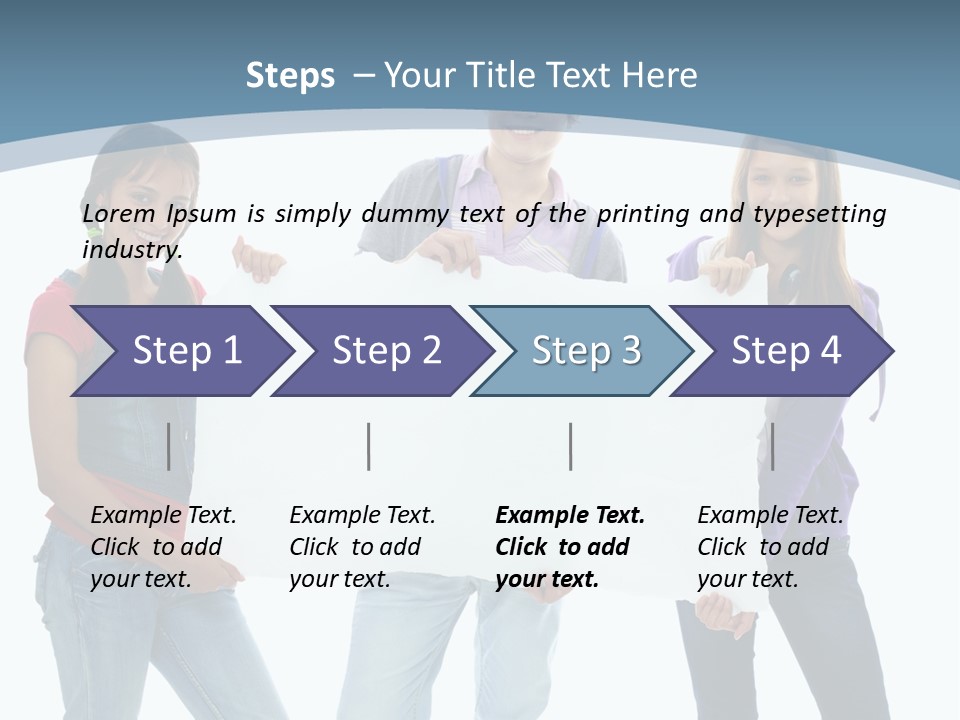 Steps – Your Title Text Here

Lorem Ipsum is simply dummy text of the printing and typesetting industry.

Step 1

Step 2

Step 3

Step 4

Example Text. Click to add your text.

Example Text. Click to add your text.

Example Text. Click to add your text.

Example Text. Click to add your text.